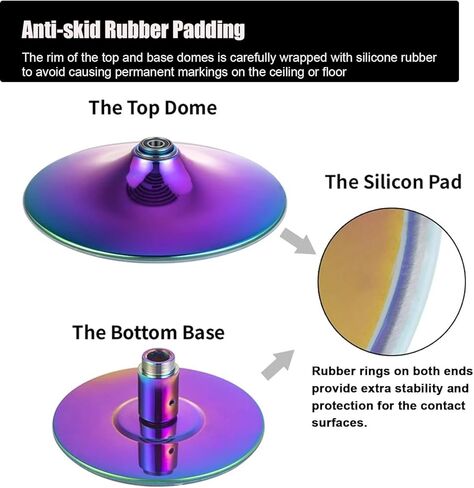 Anti-skid Rubber Padding

The rim of the top and base domes is carefully wrapped with silicone rubber to avoid causing permanent markings on the ceiling or floor

The Top Dome

The Silicon Pad

The Bottom Base

Rubber rings on both ends provide extra stability and protection for the contact surfaces.